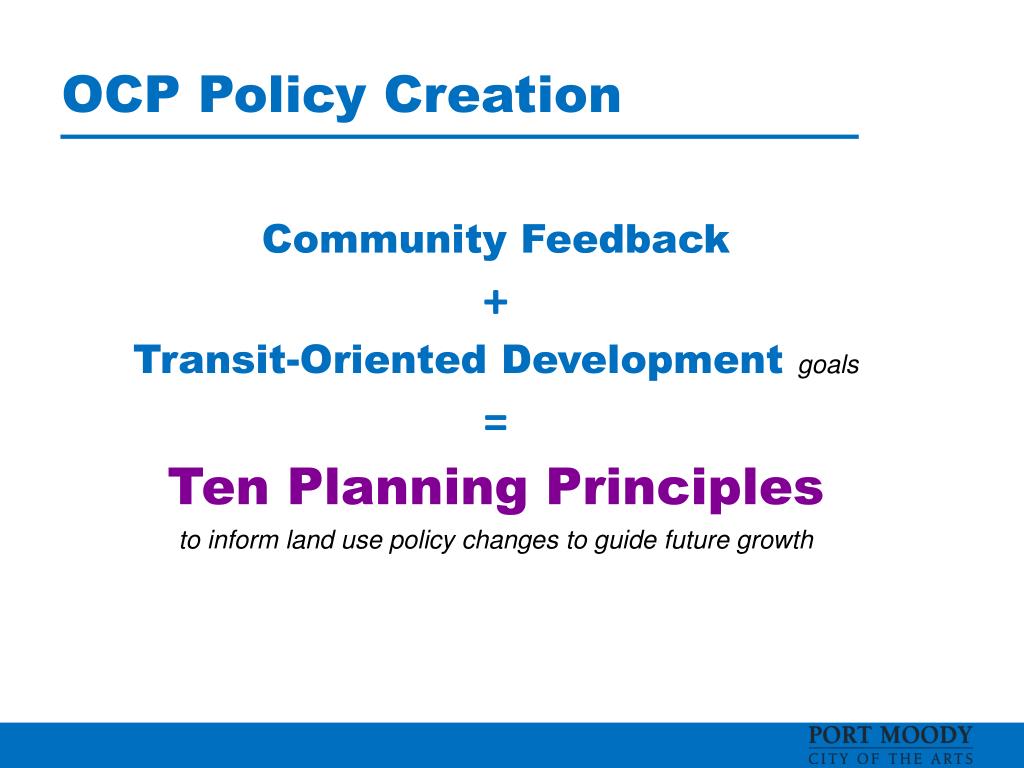 OCP Policy Creation

Community Feedback

+

Transit-Oriented Development goals

=

Ten Planning Principles

to inform land use policy changes to guide future growth

PORT MOODY
CITY OF THE ARTS